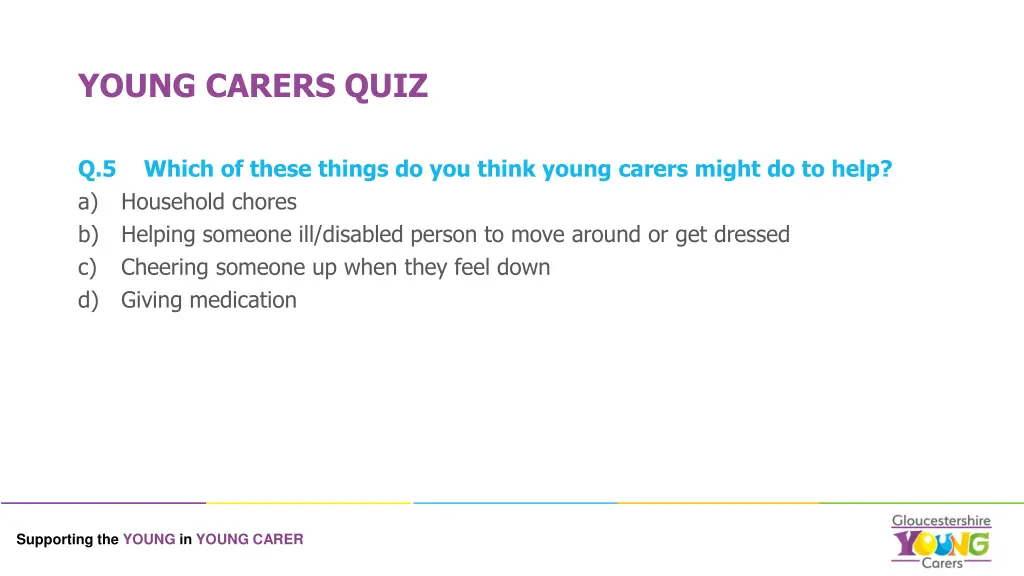 YOUNG CARERS QUIZ

Q.5 Which of these things do you think young carers might do to help?
a) Household chores
b) Helping someone ill/disabled person to move around or get dressed
c) Cheering someone up when they feel down
d) Giving medication

Supporting the YOUNG in YOUNG CARER

Gloucestershire YOUNG Carers